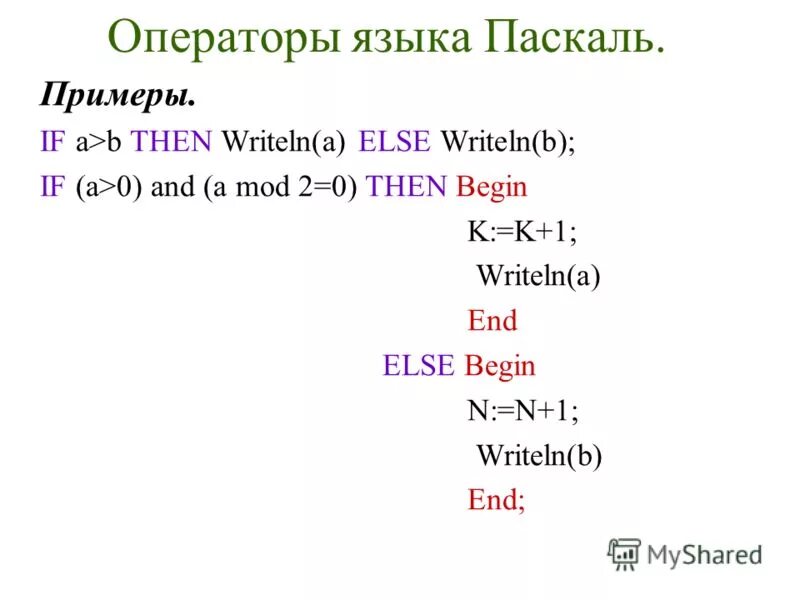 Операторы языка Паскаль.

Примеры.

IF a>b THEN Writeln(a) ELSE Writeln(b);

IF (a>0) and (a mod 2=0) THEN Begin
K:=K+1;
Writeln(a)
End
ELSE Begin
N:=N+1;
Writeln(b)
End;

MyShared